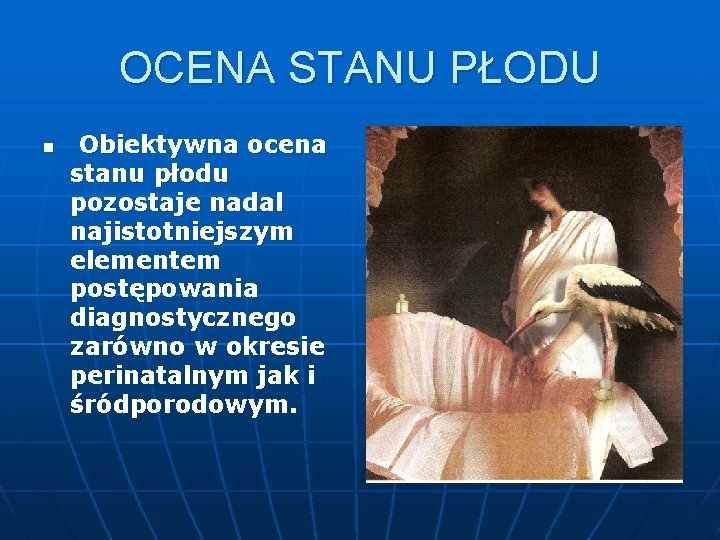 OCENA STANU PŁODU

▪ Obiektywna ocena stanu płodu pozostaje nadal najistotniejszym elementem postępowania diagnostycznego zarówno w okresie perinatalnym jak i śródporodowym.